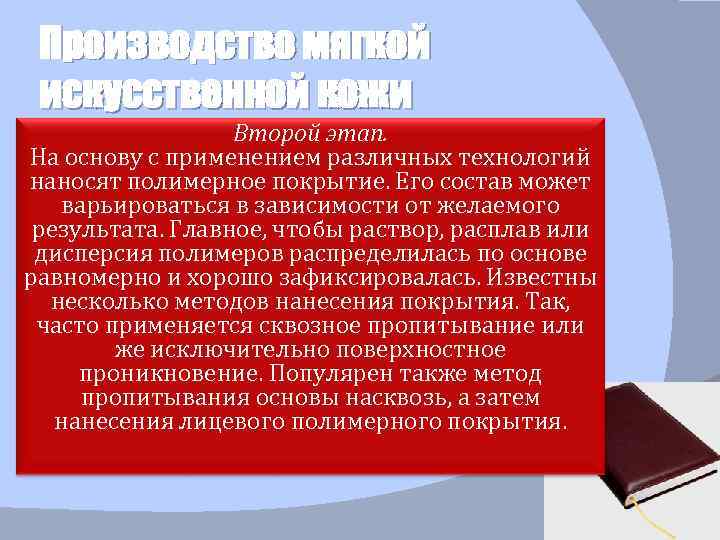 Производство мягкой искусственной кожи

Второй этап.
На основу с применением различных технологий наносят полимерное покрытие. Его состав может варьироваться в зависимости от желаемого результата. Главное, чтобы раствор, расплав или дисперсия полимеров распределилась по основе равномерно и хорошо зафиксировалась. Известны несколько методов нанесения покрытия. Так, часто применяется сквозное пропитывание или же исключительно поверхностное проникновение. Популярен также метод пропитывания основы насквозь, а затем нанесения лицевого полимерного покрытия.